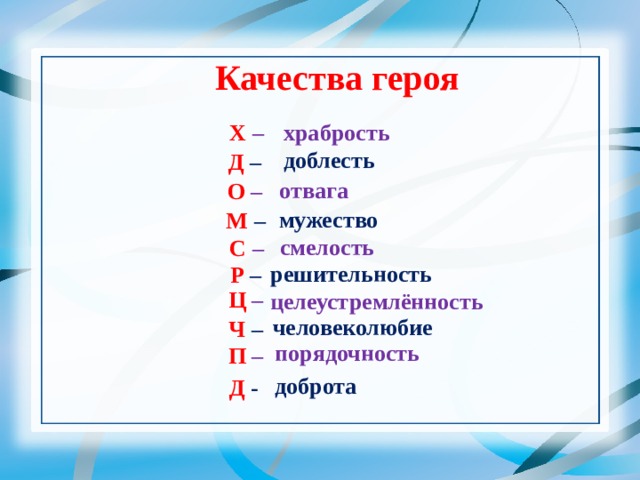 Качества героя

Х – храбрость
Д – доблесть
О – отвага
М – мужество
С – смелость
Р – решительность
Ц – целеустремлённость
Ч – человеколюбие
П – порядочность
Д - доброта